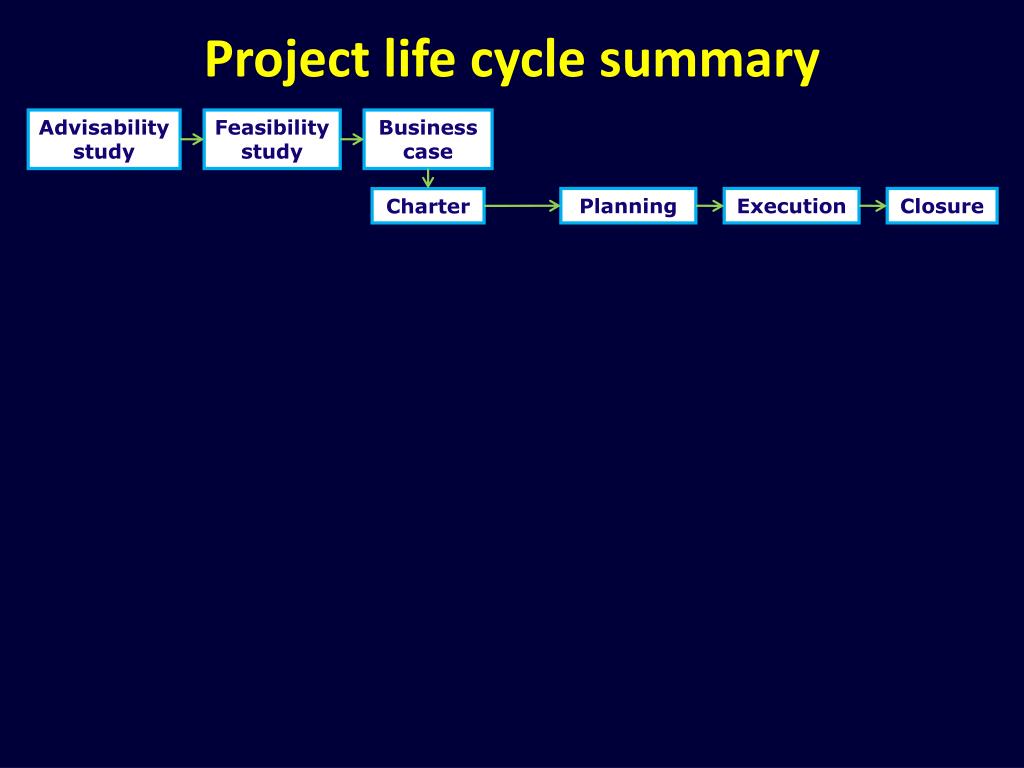 Project life cycle summary

Advisability study

Feasibility study

Business case

Charter

Planning

Execution

Closure